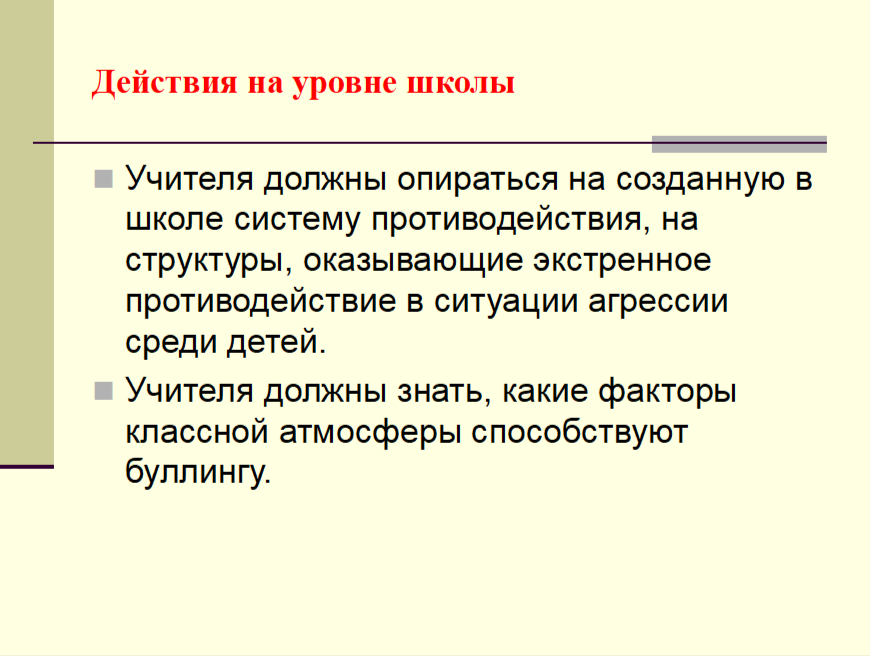 Действия на уровне школы

Учителя должны опираться на созданную в школе систему противодействия, на структуры, оказывающие экстренное противодействие в ситуации агрессии среди детей.

Учителя должны знать, какие факторы классной атмосферы способствуют буллингу.